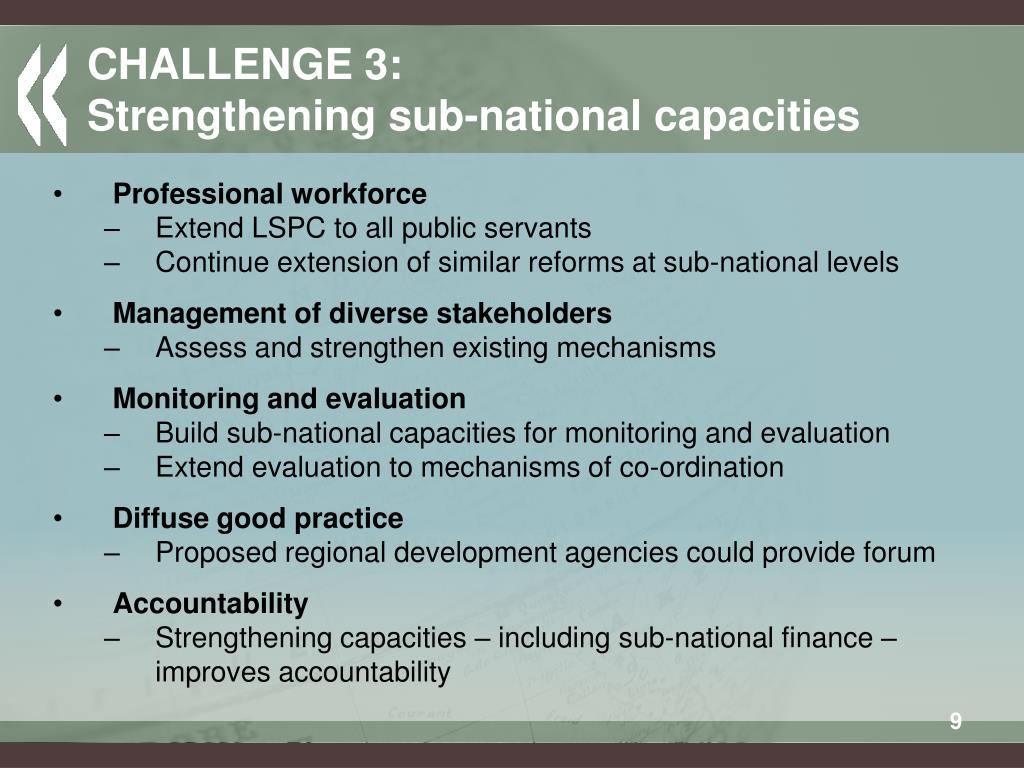 CHALLENGE 3:
Strengthening sub-national capacities

• Professional workforce
– Extend LSPC to all public servants
– Continue extension of similar reforms at sub-national levels

• Management of diverse stakeholders
– Assess and strengthen existing mechanisms

• Monitoring and evaluation
– Build sub-national capacities for monitoring and evaluation
– Extend evaluation to mechanisms of co-ordination

• Diffuse good practice
– Proposed regional development agencies could provide forum

• Accountability
– Strengthening capacities – including sub-national finance – improves accountability

9